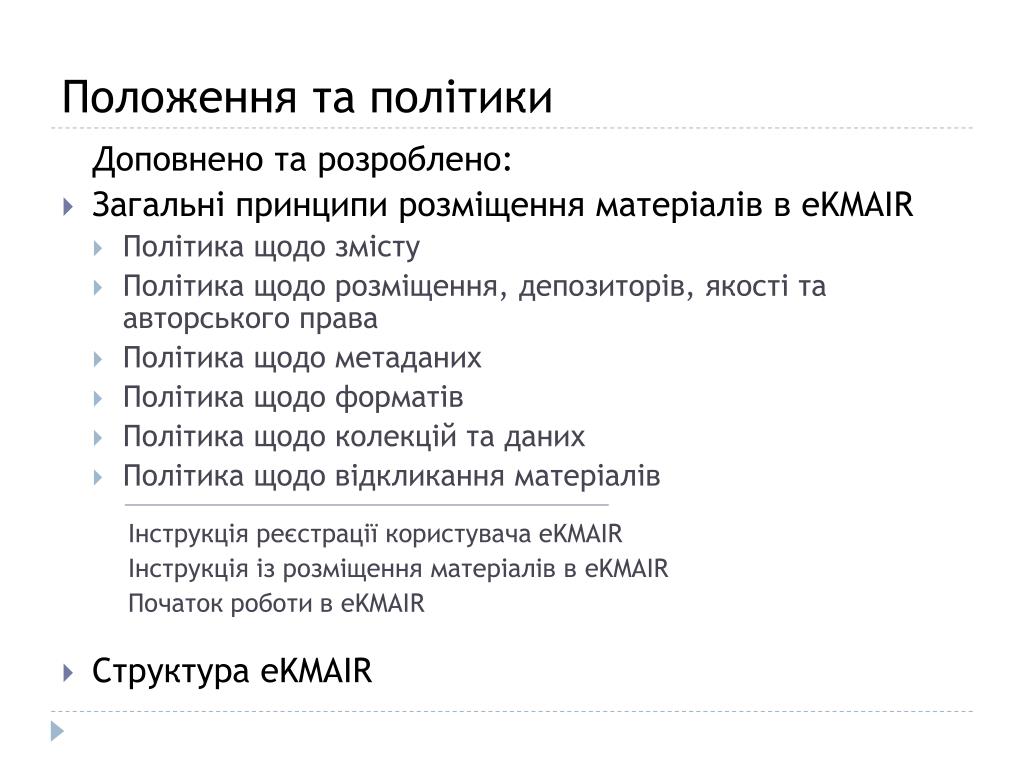 Положення та політики

Доповнено та розроблено:

Загальні принципи розміщення матеріалів в eKMAIR

Політика щодо змісту

Політика щодо розміщення, депозиторів, якості та авторського права

Політика щодо метаданих

Політика щодо форматів

Політика щодо колекцій та даних

Політика щодо відкликання матеріалів

Інструкція реєстрації користувача eKMAIR

Інструкція із розміщення матеріалів в eKMAIR

Початок роботи в eKMAIR

Структура eKMAIR